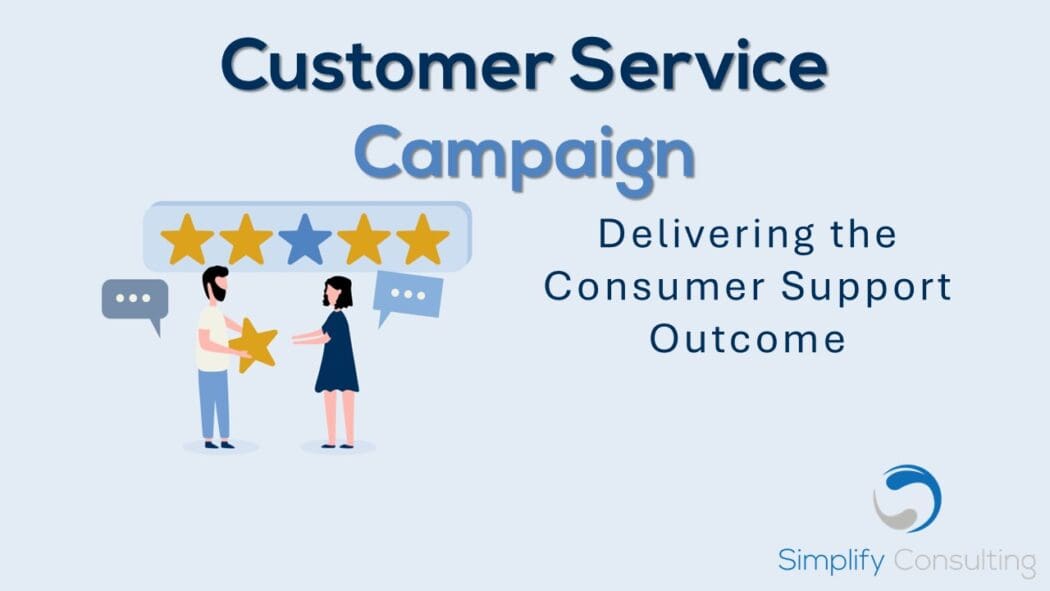 Customer Service
Campaign

Delivering the Consumer Support Outcome

Simplify Consulting